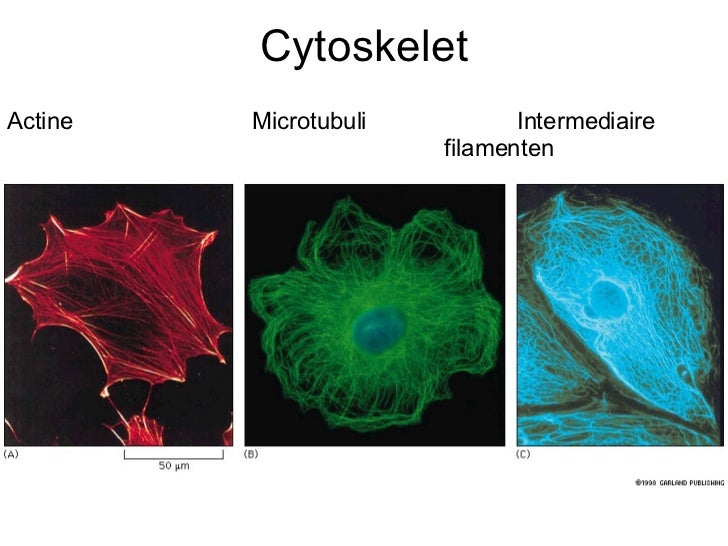 Cytoskelet

Actine

Microtubuli

Intermediaire filamenten

(A)

50 µm

(B)

(C)

©1998 GARLAND PUBLISHING